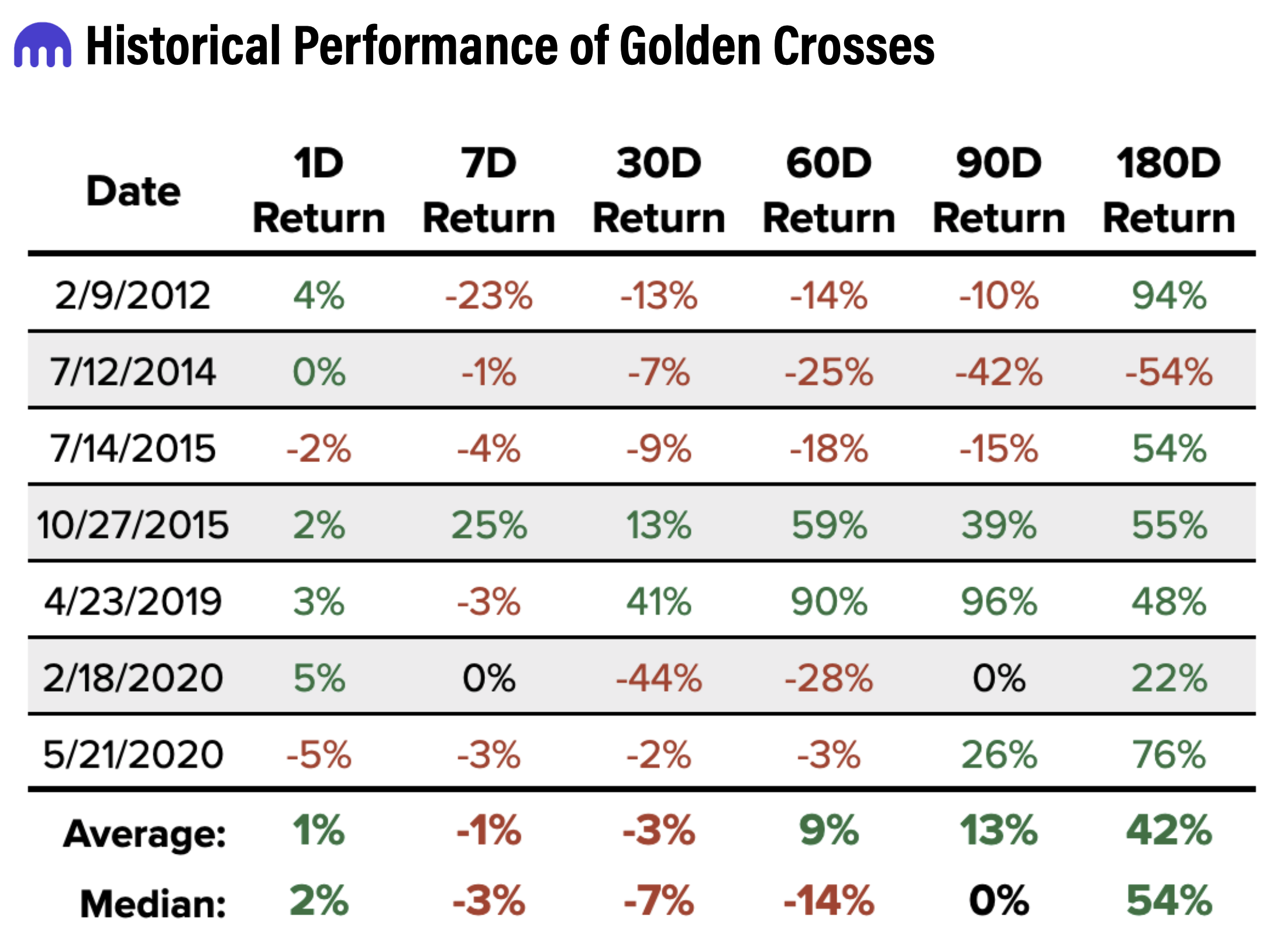 Historical Performance of Golden Crosses

| Date | 1D Return | 7D Return | 30D Return | 60D Return | 90D Return | 180D Return |
|---|---|---|---|---|---|---|
| 2/9/2012 | 4% | -23% | -13% | -14% | -10% | 94% |
| 7/12/2014 | 0% | -1% | -7% | -25% | -42% | -54% |
| 7/14/2015 | -2% | -4% | -9% | -18% | -15% | 54% |
| 10/27/2015 | 2% | 25% | 13% | 59% | 39% | 55% |
| 4/23/2019 | 3% | -3% | 41% | 90% | 96% | 48% |
| 2/18/2020 | 5% | 0% | -44% | -28% | 0% | 22% |
| 5/21/2020 | -5% | -3% | -2% | -3% | 26% | 76% |
| Average: | 1% | -1% | -3% | 9% | 13% | 42% |
| Median: | 2% | -3% | -7% | -14% | 0% | 54% |